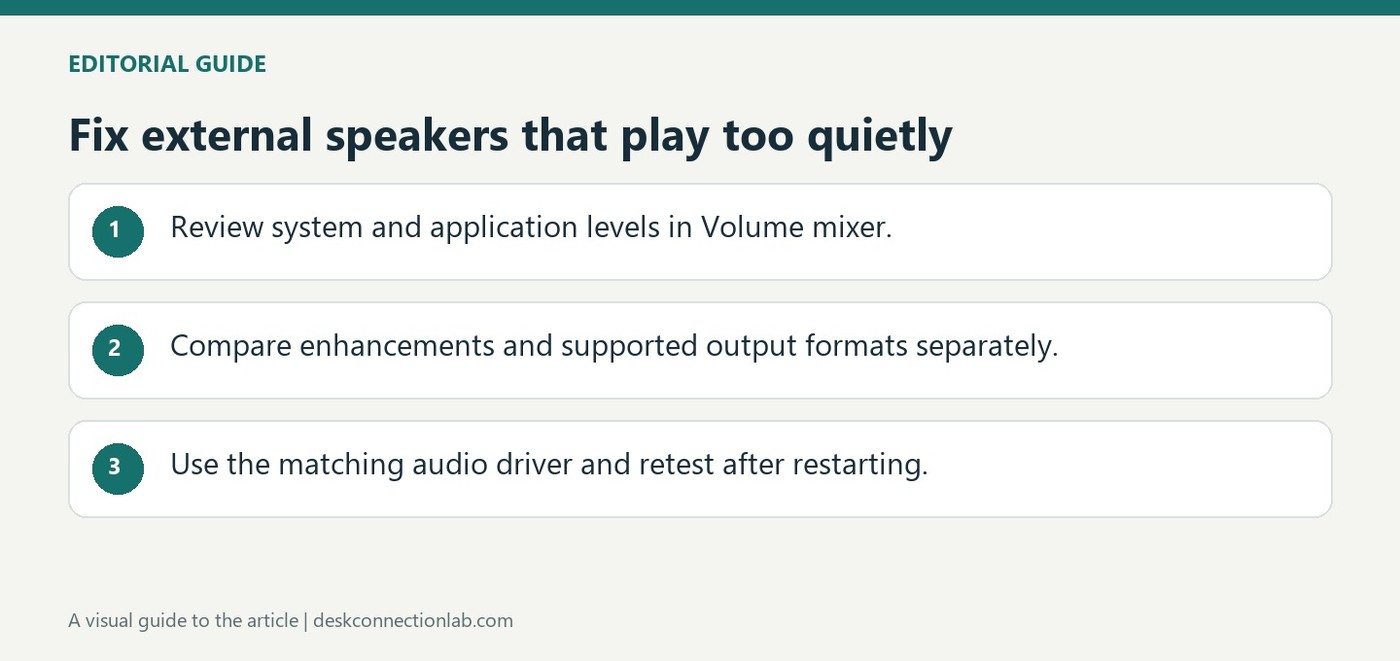 EDITORIAL GUIDE

Fix external speakers that play too quietly

1 Review system and application levels in Volume mixer.

2 Compare enhancements and supported output formats separately.

3 Use the matching audio driver and retest after restarting.

A visual guide to the article | deskconnectionlab.com